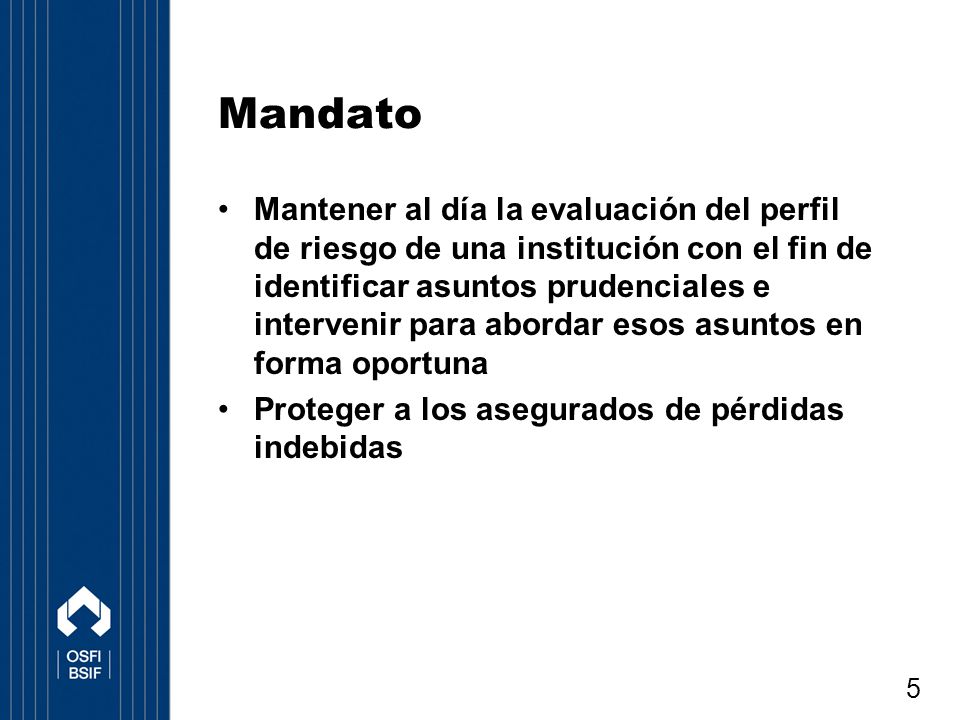 Mandato

• Mantener al día la evaluación del perfil de riesgo de una institución con el fin de identificar asuntos prudenciales e intervenir para abordar esos asuntos en forma oportuna
• Proteger a los asegurados de pérdidas indebidas

OSFI
BSIF

5